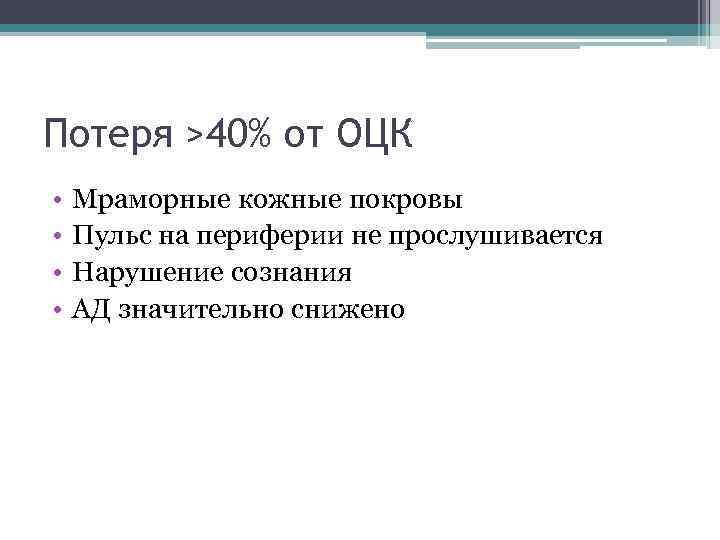 Потеря >40% от ОЦК

• Мраморные кожные покровы
• Пульс на периферии не прослушивается
• Нарушение сознания
• АД значительно снижено